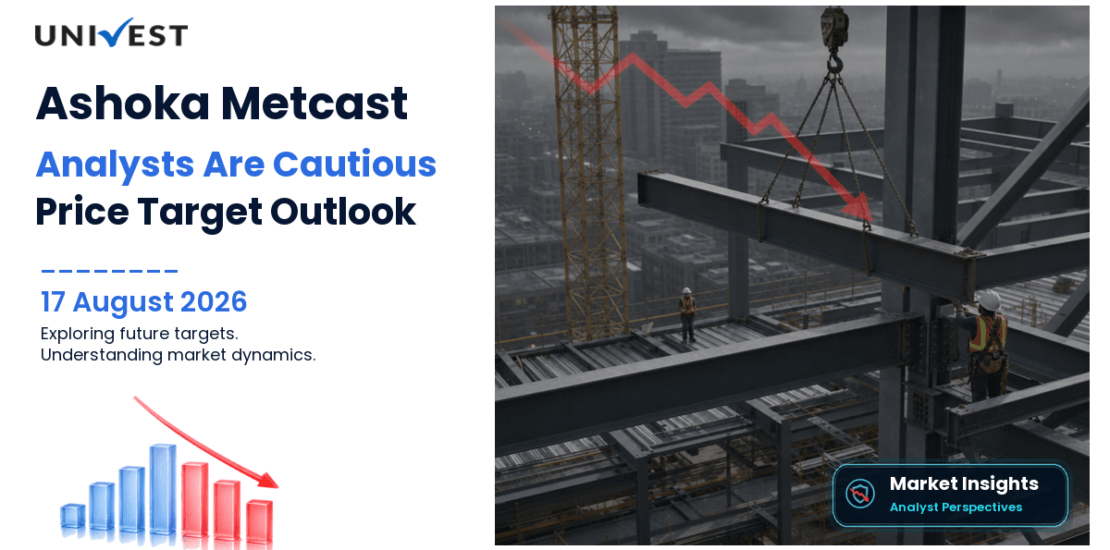 UNIVEST

Ashoka Metcast
Analysts Are Cautious
Price Target Outlook

17 August 2026
Exploring future targets.
Understanding market dynamics.

Market Insights
Analyst Perspectives